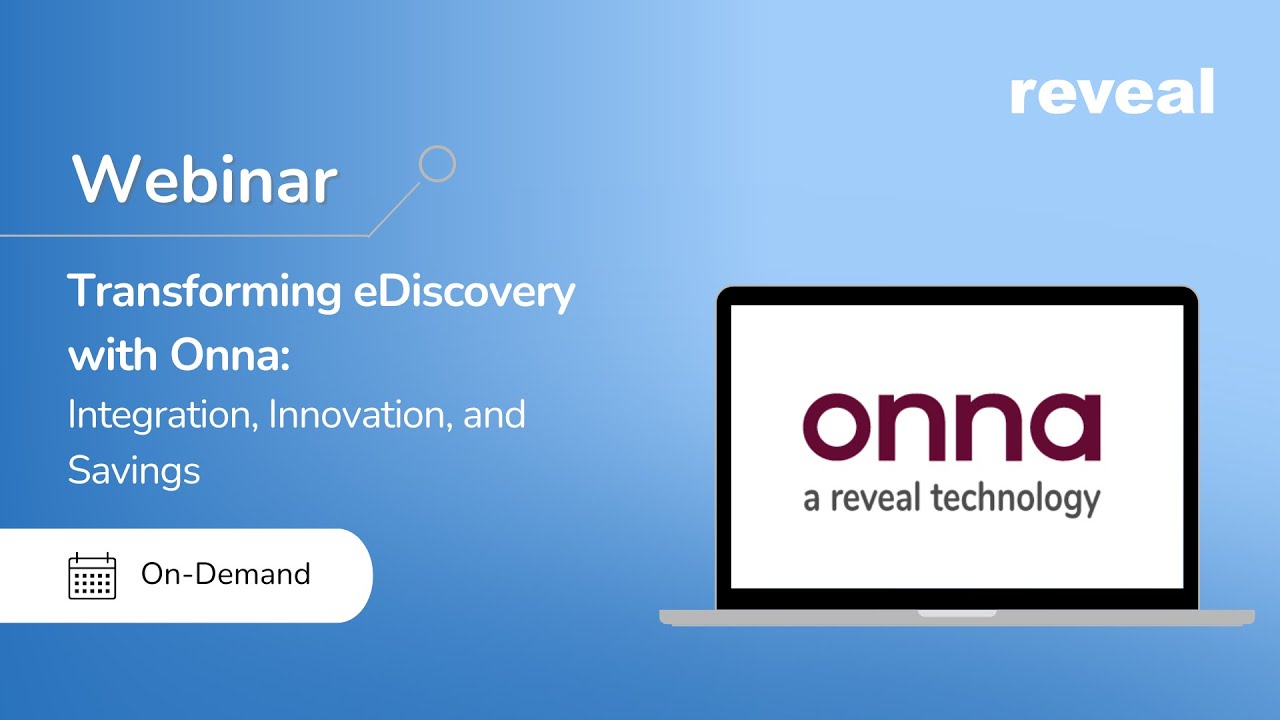 reveal

Webinar

Transforming eDiscovery with Onna:
Integration, Innovation, and Savings

On-Demand

onna
a reveal technology